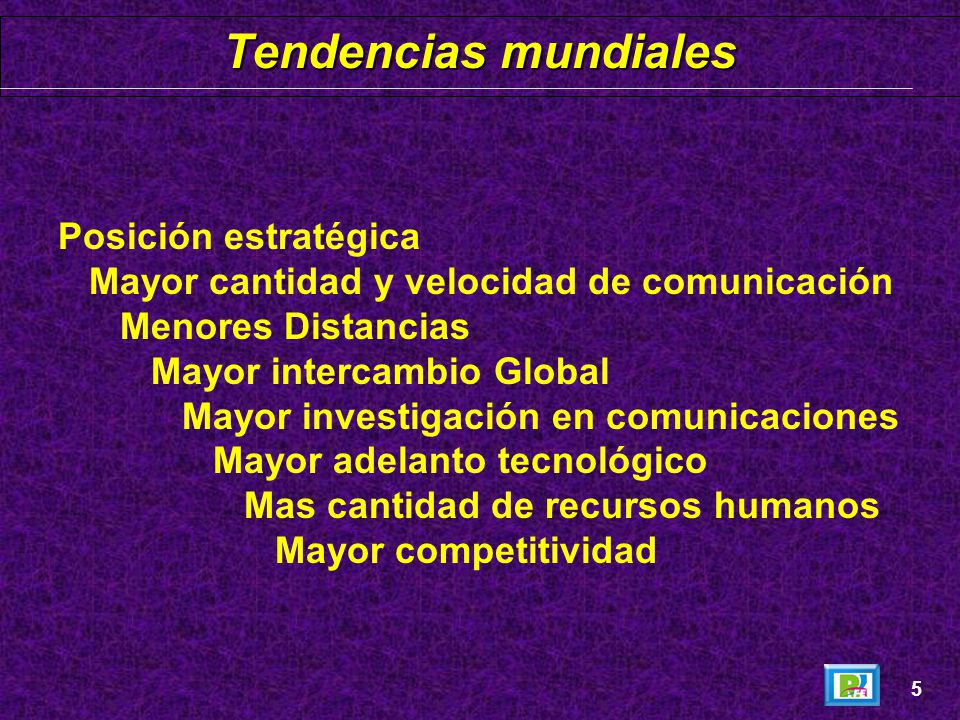 Tendencias mundiales

Posición estratégica
Mayor cantidad y velocidad de comunicación
Menores Distancias
Mayor intercambio Global
Mayor investigación en comunicaciones
Mayor adelanto tecnológico
Mas cantidad de recursos humanos
Mayor competitividad

5